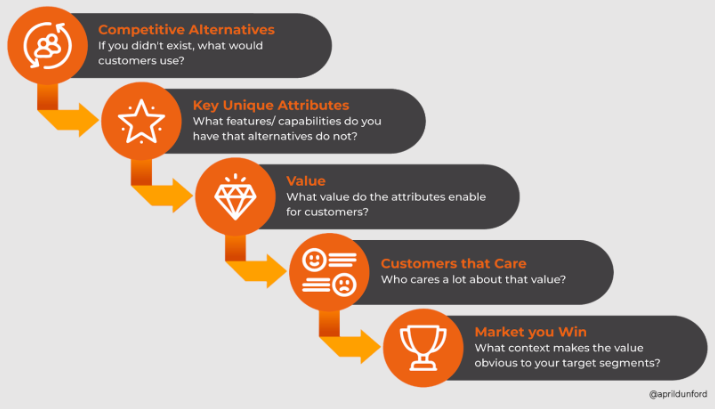 Competitive Alternatives
If you didn't exist, what would customers use?

Key Unique Attributes
What features/ capabilities do you have that alternatives do not?

Value
What value do the attributes enable for customers?

Customers that Care
Who cares a lot about that value?

Market you Win
What context makes the value obvious to your target segments?

@aprildunford